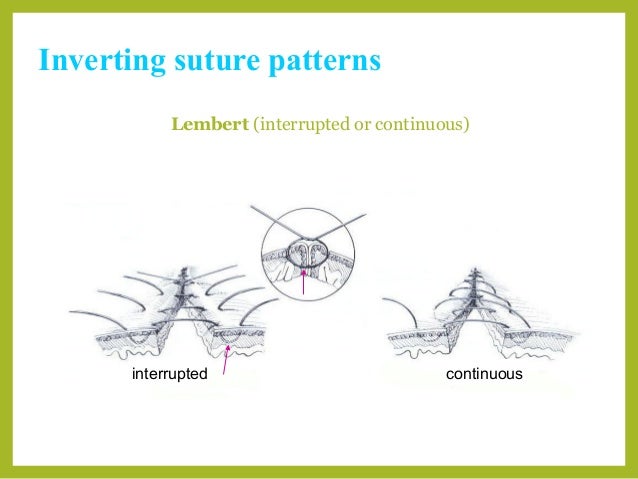 Inverting suture patterns

Lembert (interrupted or continuous)

interrupted

continuous